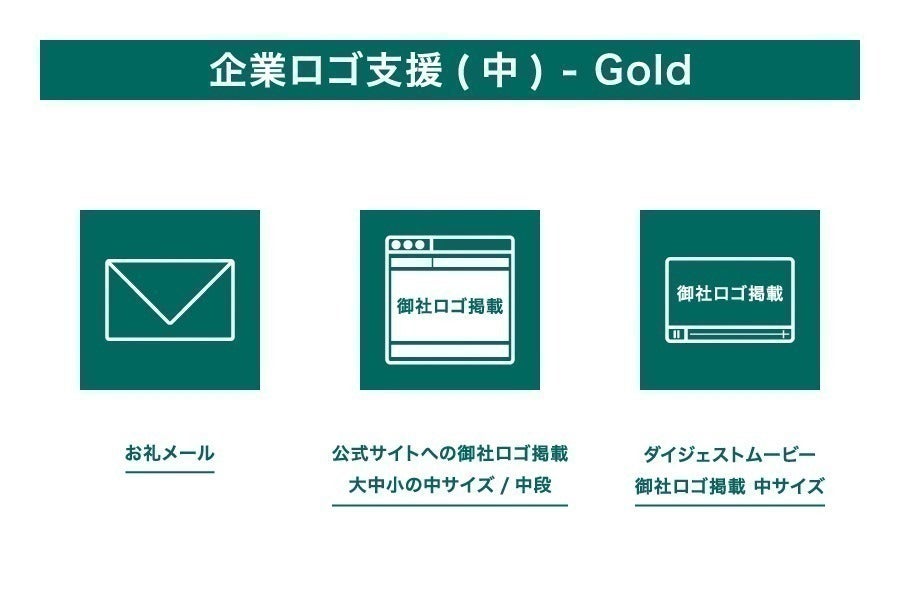 企業ロゴ支援 ( 中 ) - Gold

御社ロゴ掲載

御社ロゴ掲載

お礼メール

公式サイトへの御社ロゴ掲載
大中小の中サイズ / 中段

ダイジェストムービー
御社ロゴ掲載 中サイズ